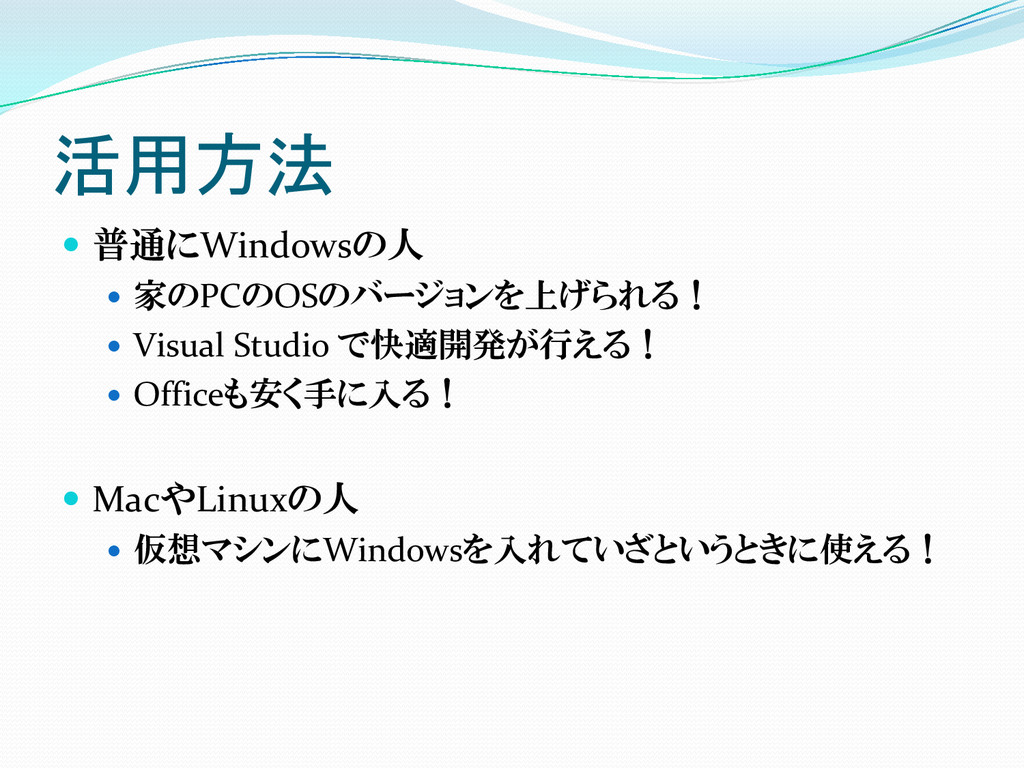 活用方法

普通にWindowsの人

家のPCのOSのバージョンを上げられる！

Visual Studio で快適開発が行える！

Officeも安く手に入る！

MacやLinuxの人

仮想マシンにWindowsを入れていざというときに使える！